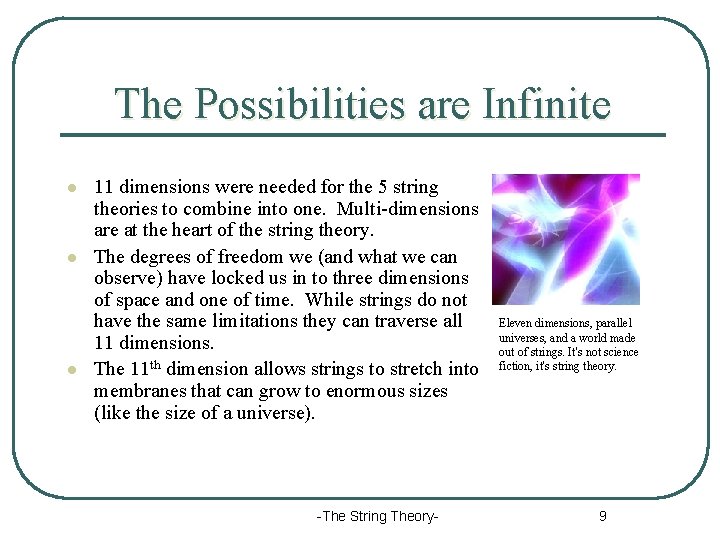 The Possibilities are Infinite

- 11 dimensions were needed for the 5 string theories to combine into one. Multi-dimensions are at the heart of the string theory.
- The degrees of freedom we (and what we can observe) have locked us in to three dimensions of space and one of time. While strings do not have the same limitations they can traverse all 11 dimensions.
- The 11$^{th}$ dimension allows strings to stretch into membranes that can grow to enormous sizes (like the size of a universe).

Eleven dimensions, parallel universes, and a world made out of strings. It's not science fiction, it's string theory.

-The String Theory-

9